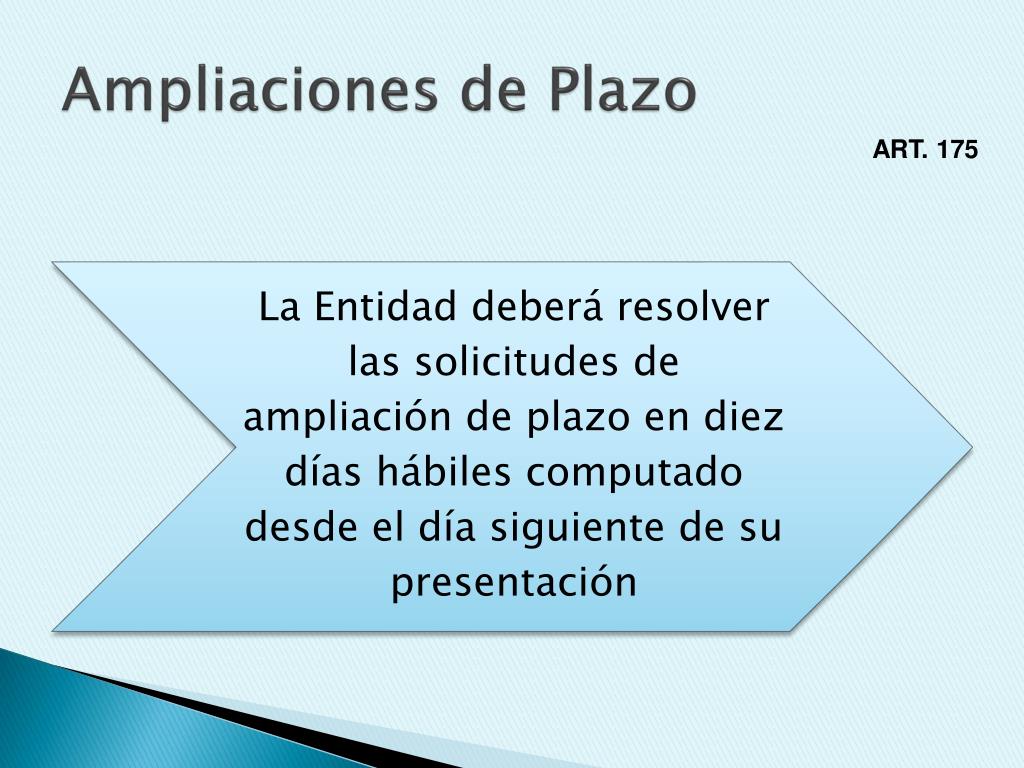 Ampliaciones de Plazo

ART. 175

La Entidad deberá resolver las solicitudes de ampliación de plazo en diez días hábiles computado desde el día siguiente de su presentación